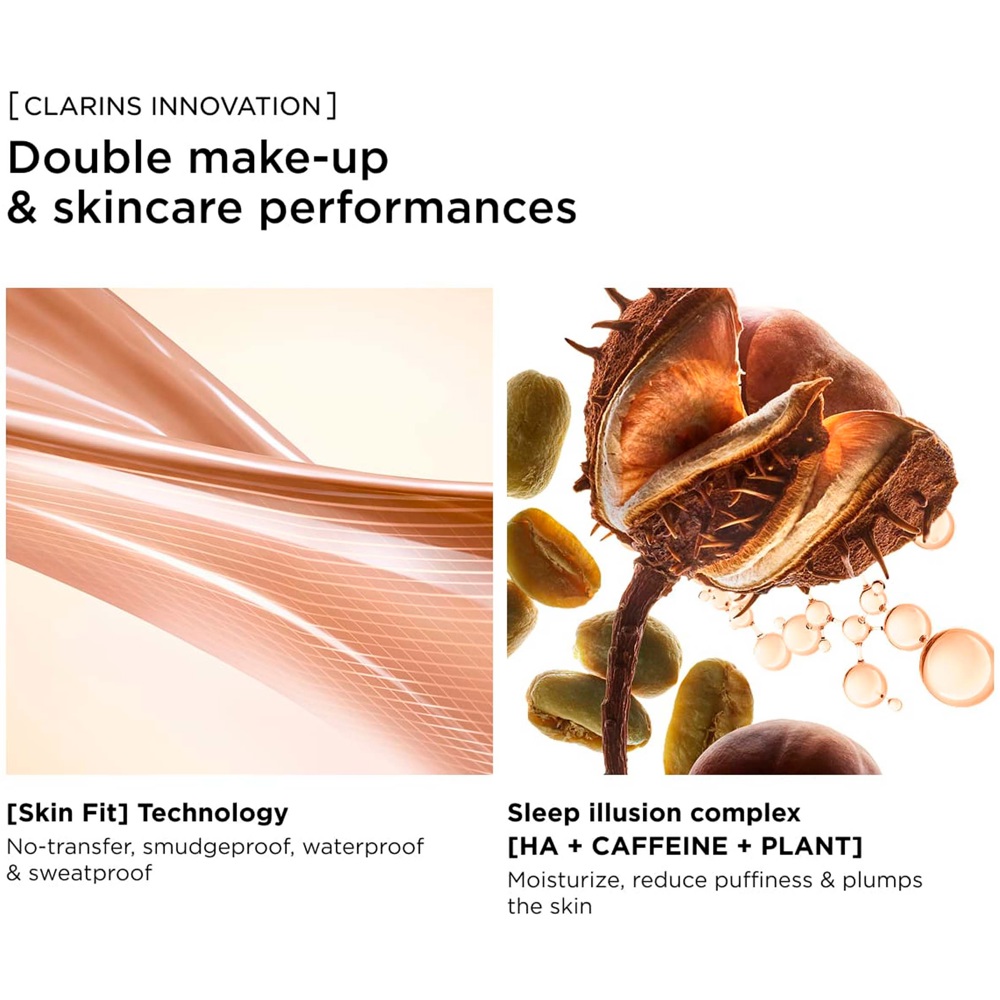 [CLARINS INNOVATION]
Double make-up & skincare performances

[Skin Fit] Technology
No-transfer, smudgeproof, waterproof & sweatproof

Sleep illusion complex
[HA + CAFFEINE + PLANT]
Moisturize, reduce puffiness & plumps the skin